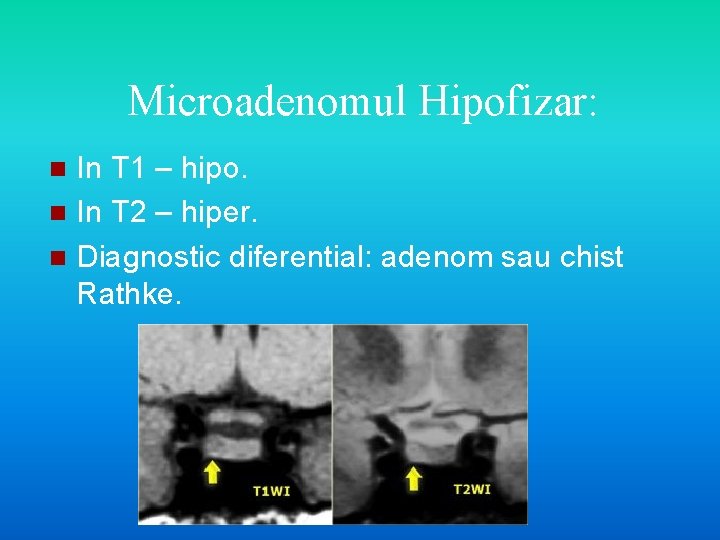 Microadenomul Hipofizar:

In T1 – hipo.

In T2 – hiper.

Diagnostic diferential: adenom sau chist Rathke.

T1WI

T2WI